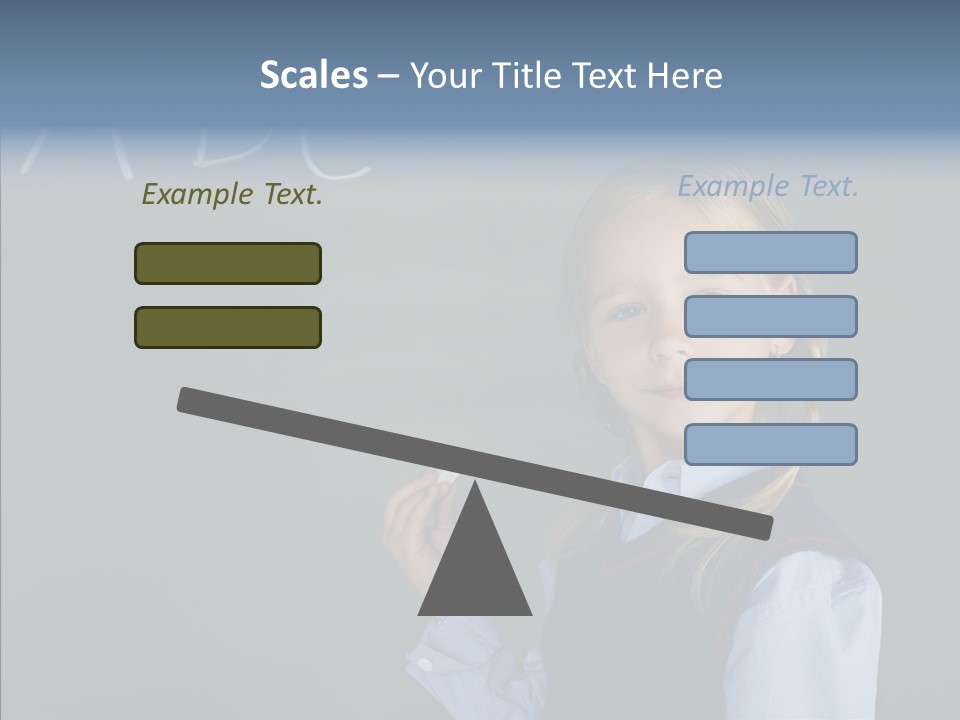 Scales – Your Title Text Here

Example Text.

Example Text.